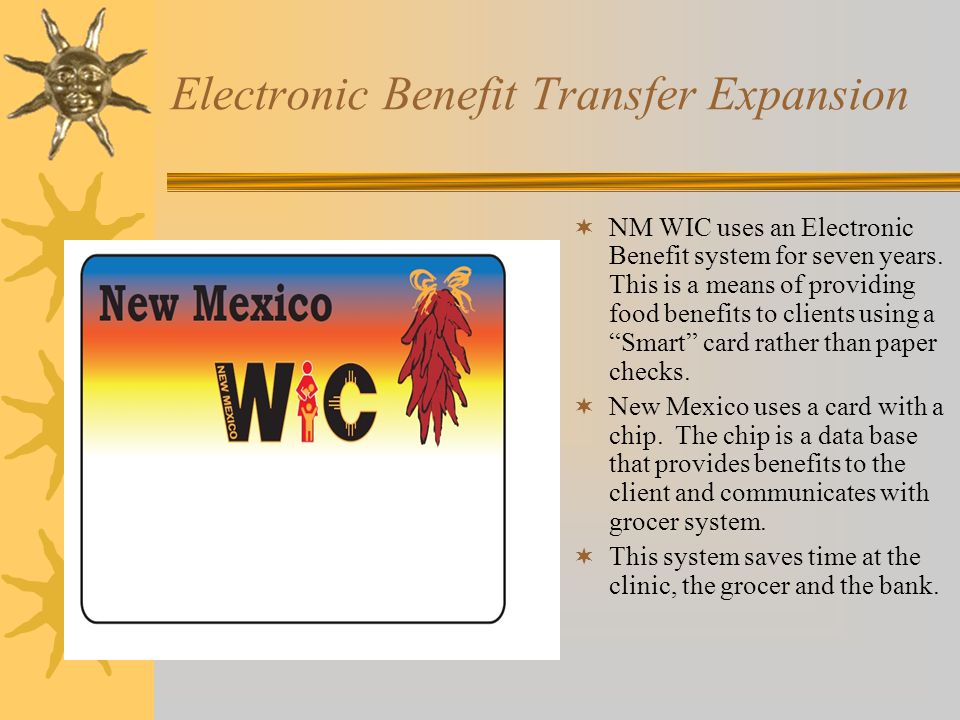 Electronic Benefit Transfer Expansion

New Mexico

NEW MEXICO

WIC

NM WIC uses an Electronic Benefit system for seven years. This is a means of providing food benefits to clients using a “Smart” card rather than paper checks.

New Mexico uses a card with a chip. The chip is a data base that provides benefits to the client and communicates with grocer system.

This system saves time at the clinic, the grocer and the bank.